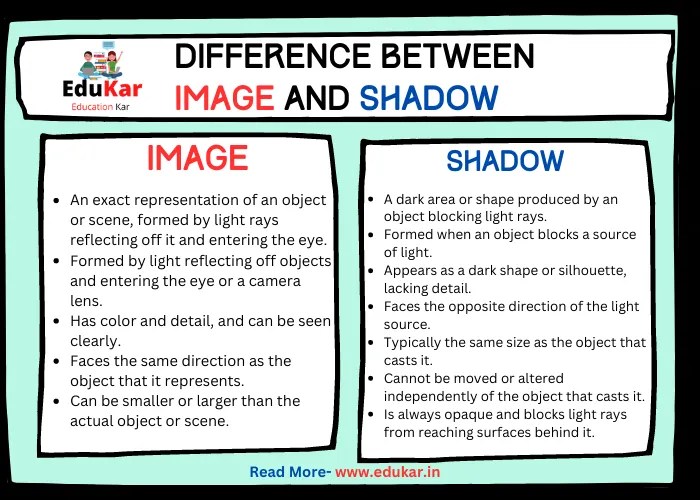 EduKar
Education Kar

DIFFERENCE BETWEEN IMAGE AND SHADOW

IMAGE

- An exact representation of an object or scene, formed by light rays reflecting off it and entering the eye.
- Formed by light reflecting off objects and entering the eye or a camera lens.
- Has color and detail, and can be seen clearly.
- Faces the same direction as the object that it represents.
- Can be smaller or larger than the actual object or scene.

SHADOW

- A dark area or shape produced by an object blocking light rays.
- Formed when an object blocks a source of light.
- Appears as a dark shape or silhouette, lacking detail.
- Faces the opposite direction of the light source.
- Typically the same size as the object that casts it.
- Cannot be moved or altered independently of the object that casts it.
- Is always opaque and blocks light rays from reaching surfaces behind it.

Read More- www.edukar.in